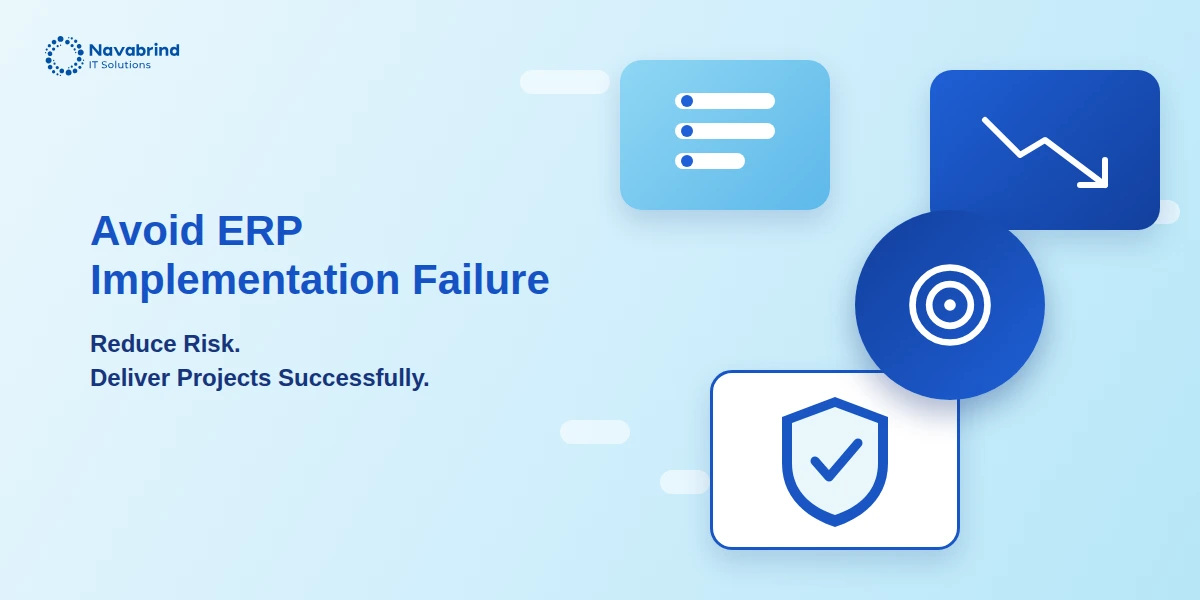 Navabrind
IT Solutions

Avoid ERP Implementation Failure

Reduce Risk.
Deliver Projects Successfully.